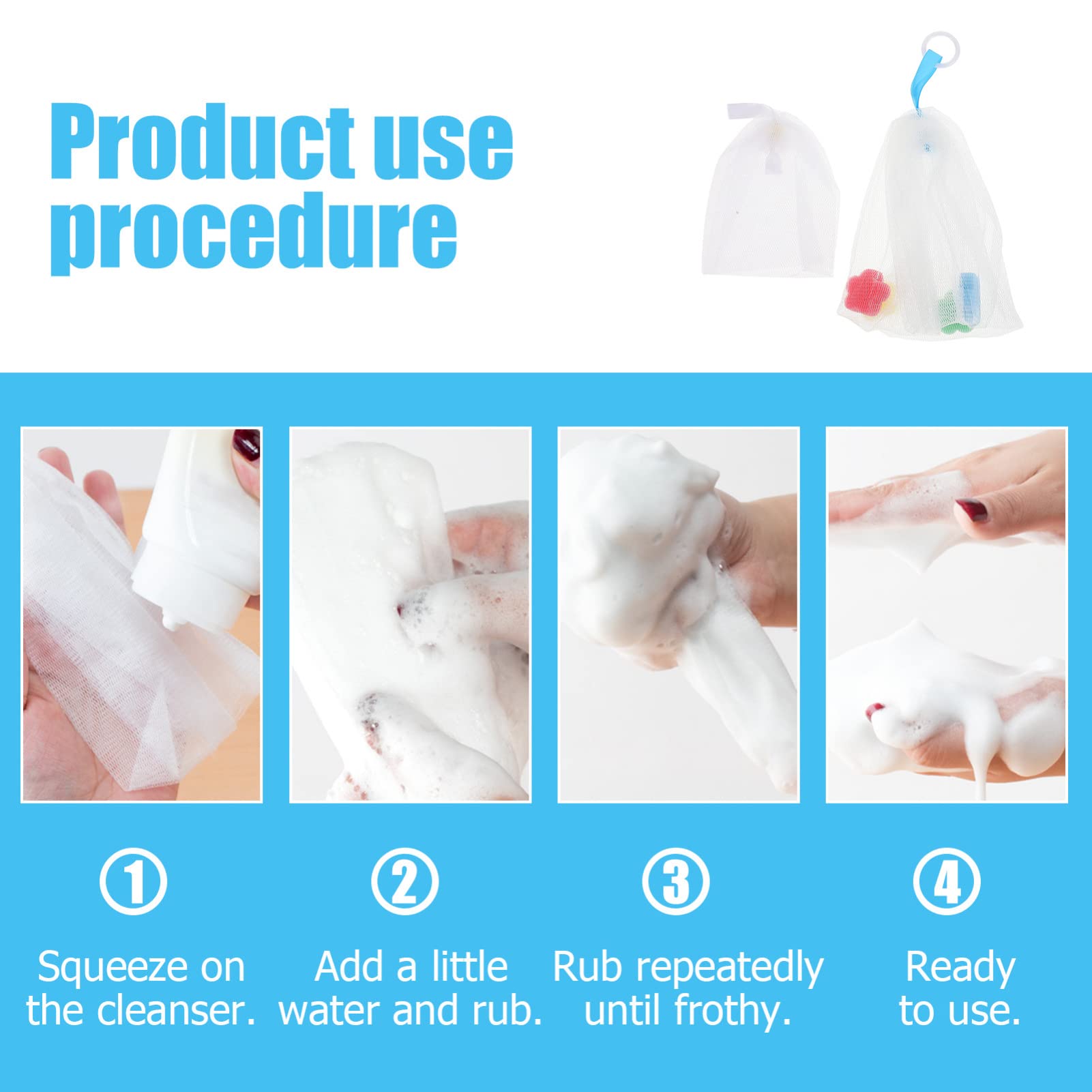 Product use procedure

①
Squeeze on the cleanser.

②
Add a little water and rub.

③
Rub repeatedly until frothy.

④
Ready to use.